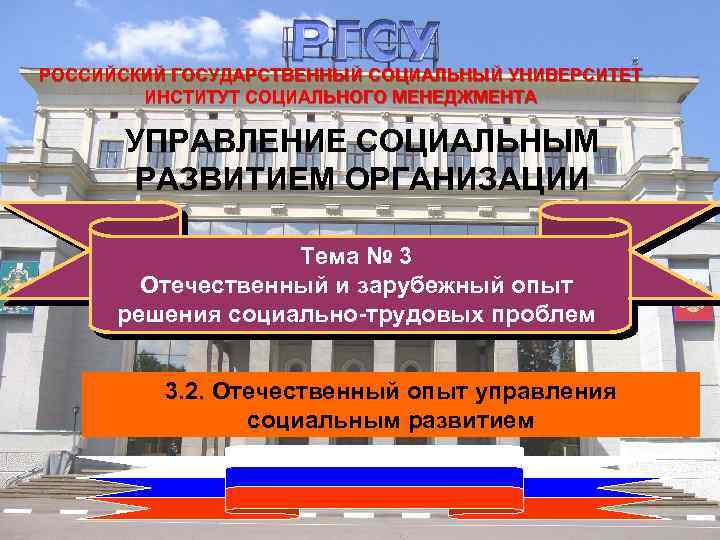 РГСУ

РОССИЙСКИЙ ГОСУДАРСТВЕННЫЙ СОЦИАЛЬНЫЙ УНИВЕРСИТЕТ
ИНСТИТУТ СОЦИАЛЬНОГО МЕНЕДЖМЕНТА

УПРАВЛЕНИЕ СОЦИАЛЬНЫМ РАЗВИТИЕМ ОРГАНИЗАЦИИ

Тема № 3
Отечественный и зарубежный опыт решения социально-трудовых проблем

3.2. Отечественный опыт управления социальным развитием